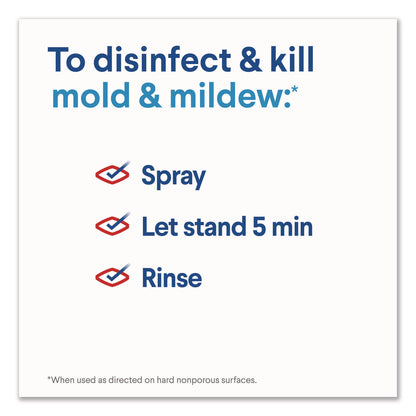 To disinfect & kill mold & mildew:*

Spray

Let stand 5 min

Rinse

*When used as directed on hard nonporous surfaces.